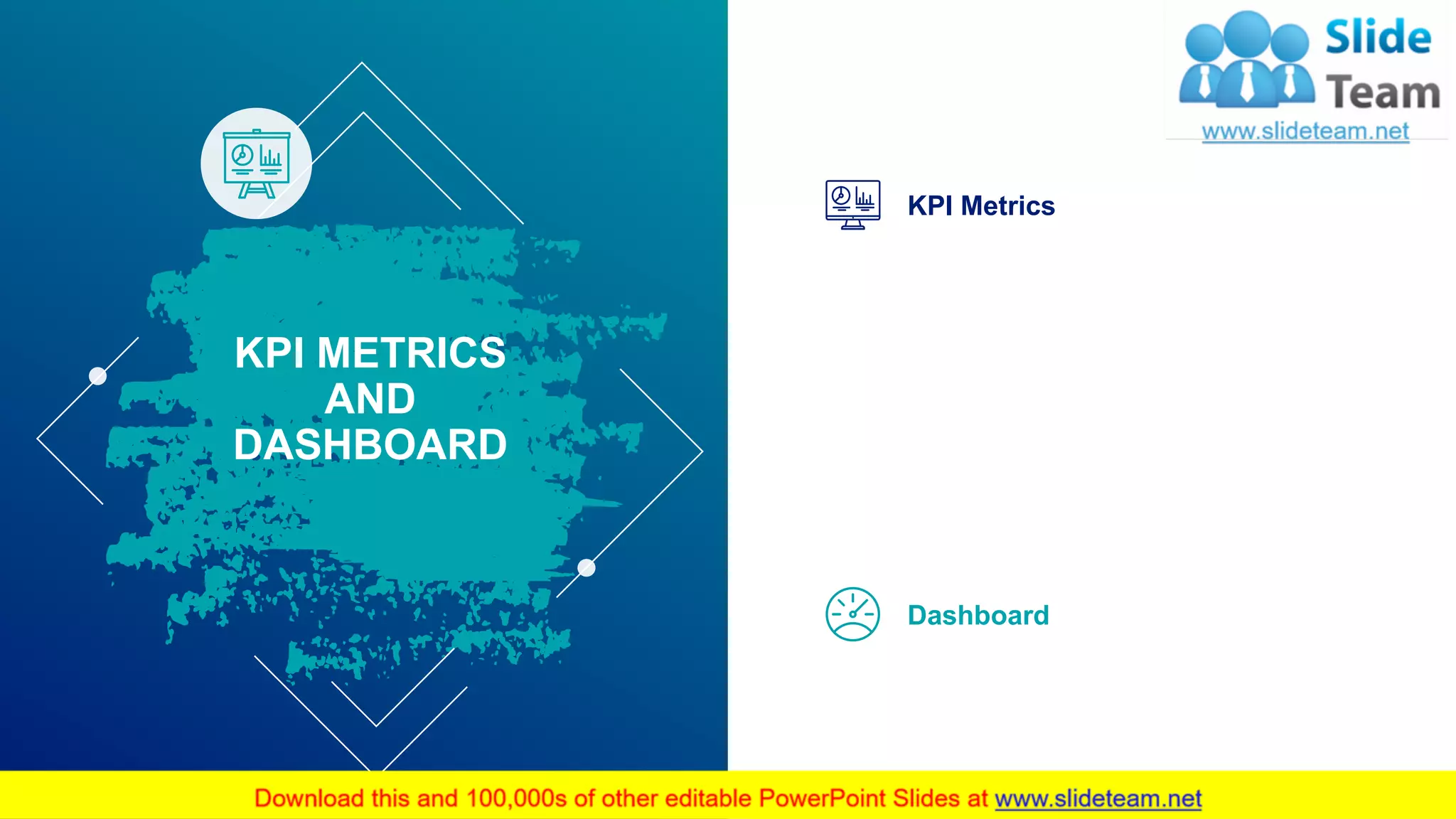 KPI METRICS AND DASHBOARD

Slide Team
www.slideteam.net

KPI Metrics

Dashboard

Download this and 100,000s of other editable PowerPoint Slides at www.slideteam.net